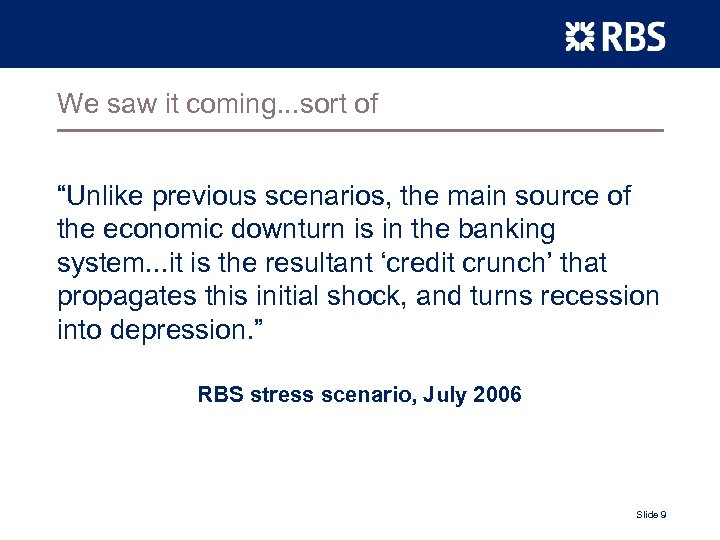 RBS

We saw it coming...sort of

“Unlike previous scenarios, the main source of the economic downturn is in the banking system...it is the resultant ‘credit crunch’ that propagates this initial shock, and turns recession into depression.”

RBS stress scenario, July 2006

Slide 9